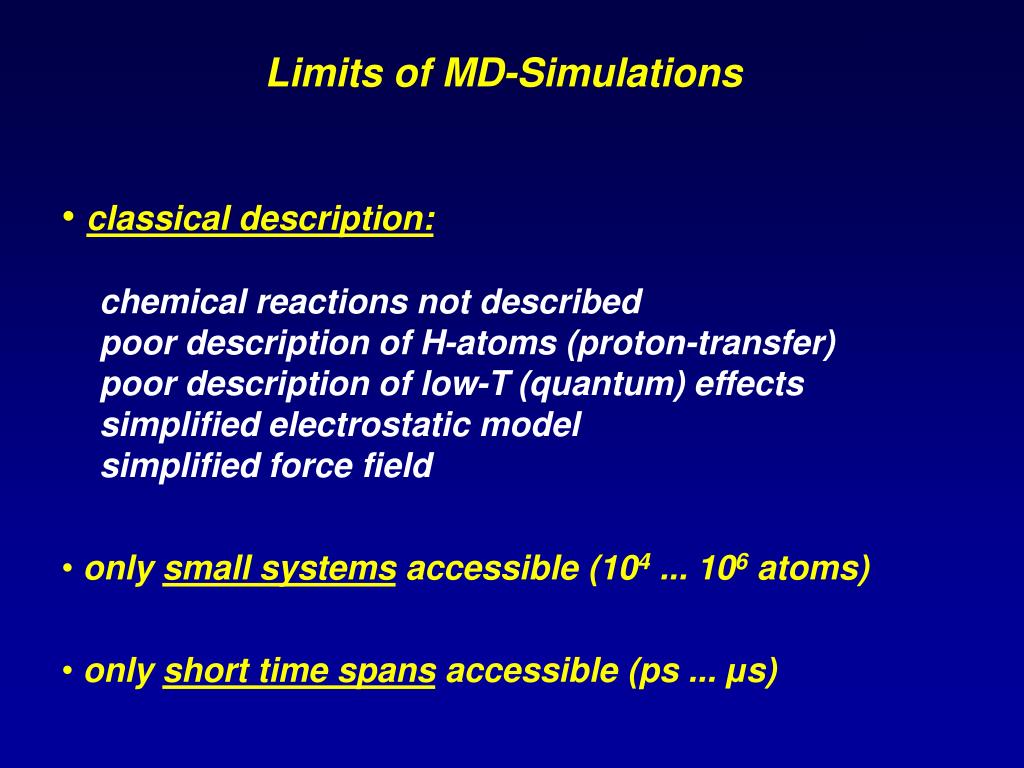 Limits of MD-Simulations

• classical description:

chemical reactions not described
poor description of H-atoms (proton-transfer)
poor description of low-T (quantum) effects
simplified electrostatic model
simplified force field

• only small systems accessible ($10^4$ ... $10^6$ atoms)

• only short time spans accessible (ps ... µs)